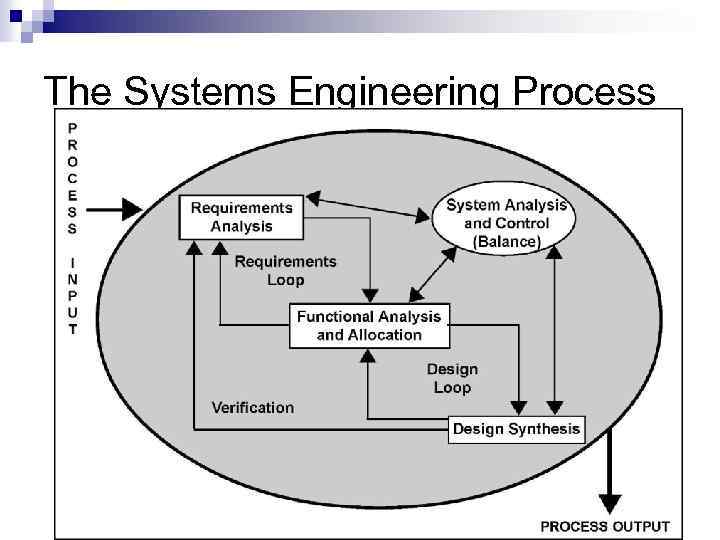 The Systems Engineering Process

PROCESS INPUT

Requirements Analysis

System Analysis and Control (Balance)

Requirements Loop

Functional Analysis and Allocation

Design Loop

Verification

Design Synthesis

PROCESS OUTPUT